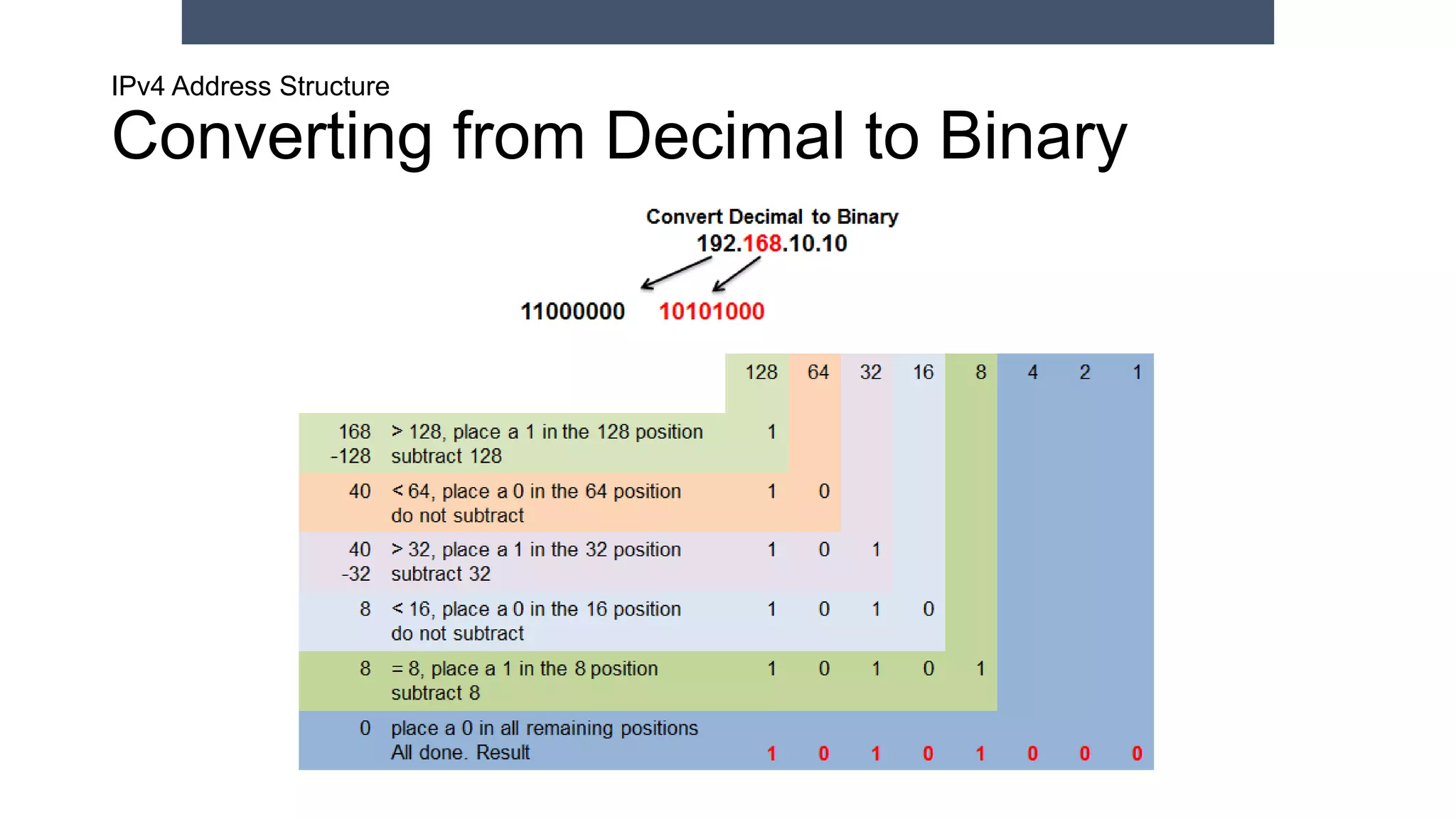 IPv4 Address Structure

Converting from Decimal to Binary

Convert Decimal to Binary
192.168.10.10

11000000 10101000

| | | 128 | 64 | 32 | 16 | 8 | 4 | 2 | 1 |
|---|---|---|---|---|---|---|---|---|---|
| 168 -128 | > 128, place a 1 in the 128 position subtract 128 | 1 | | | | | | | |
| 40 | < 64, place a 0 in the 64 position do not subtract | 1 | 0 | | | | | | |
| 40 -32 | > 32, place a 1 in the 32 position subtract 32 | 1 | 0 | 1 | | | | | |
| 8 | < 16, place a 0 in the 16 position do not subtract | 1 | 0 | 1 | 0 | | | | |
| 8 | = 8, place a 1 in the 8 position subtract 8 | 1 | 0 | 1 | 0 | 1 | | | |
| 0 | place a 0 in all remaining positions All done. Result | 1 | 0 | 1 | 0 | 1 | 0 | 0 | 0 |